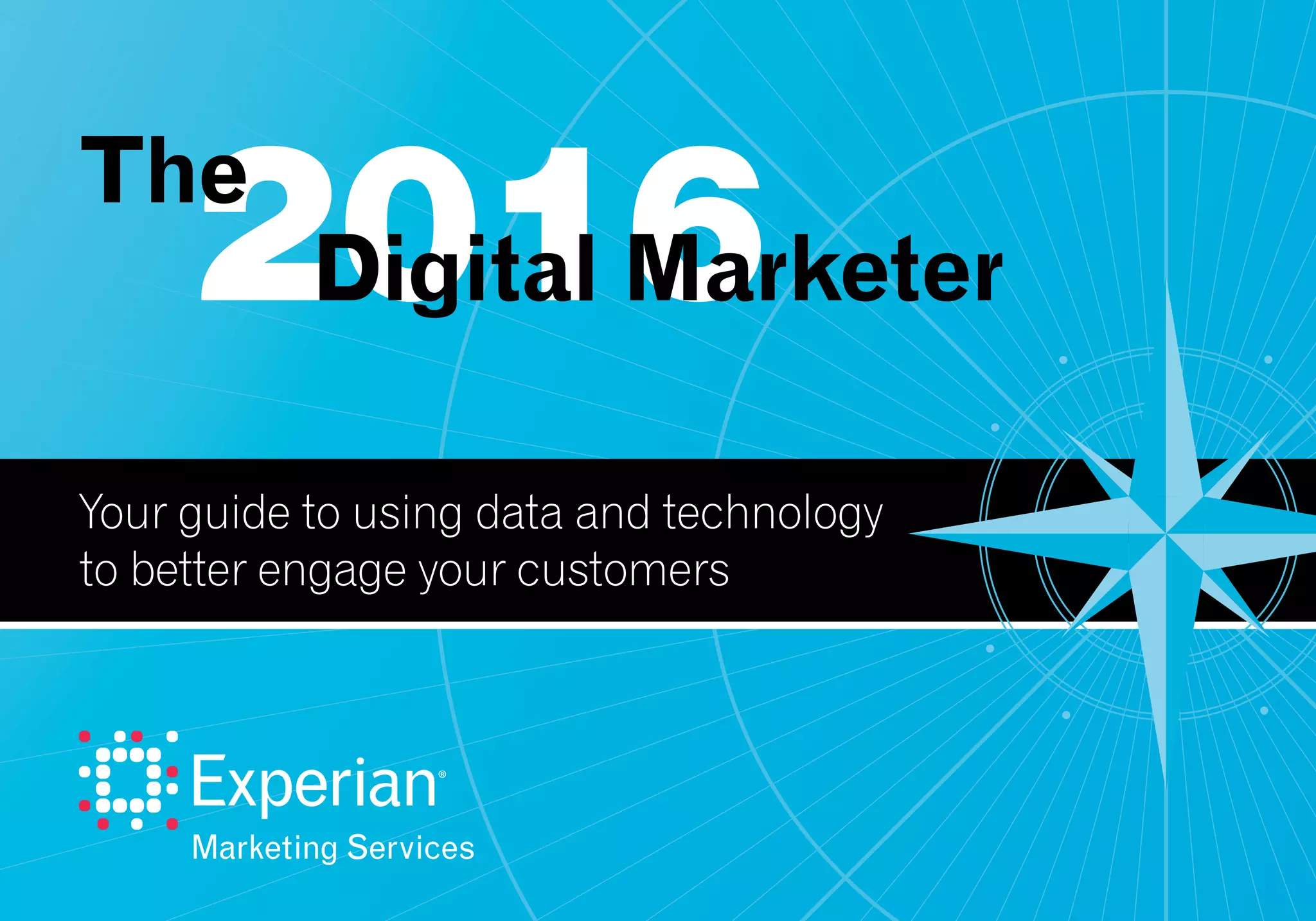 The 2016 Digital Marketer

Your guide to using data and technology to better engage your customers

Experian®
Marketing Services